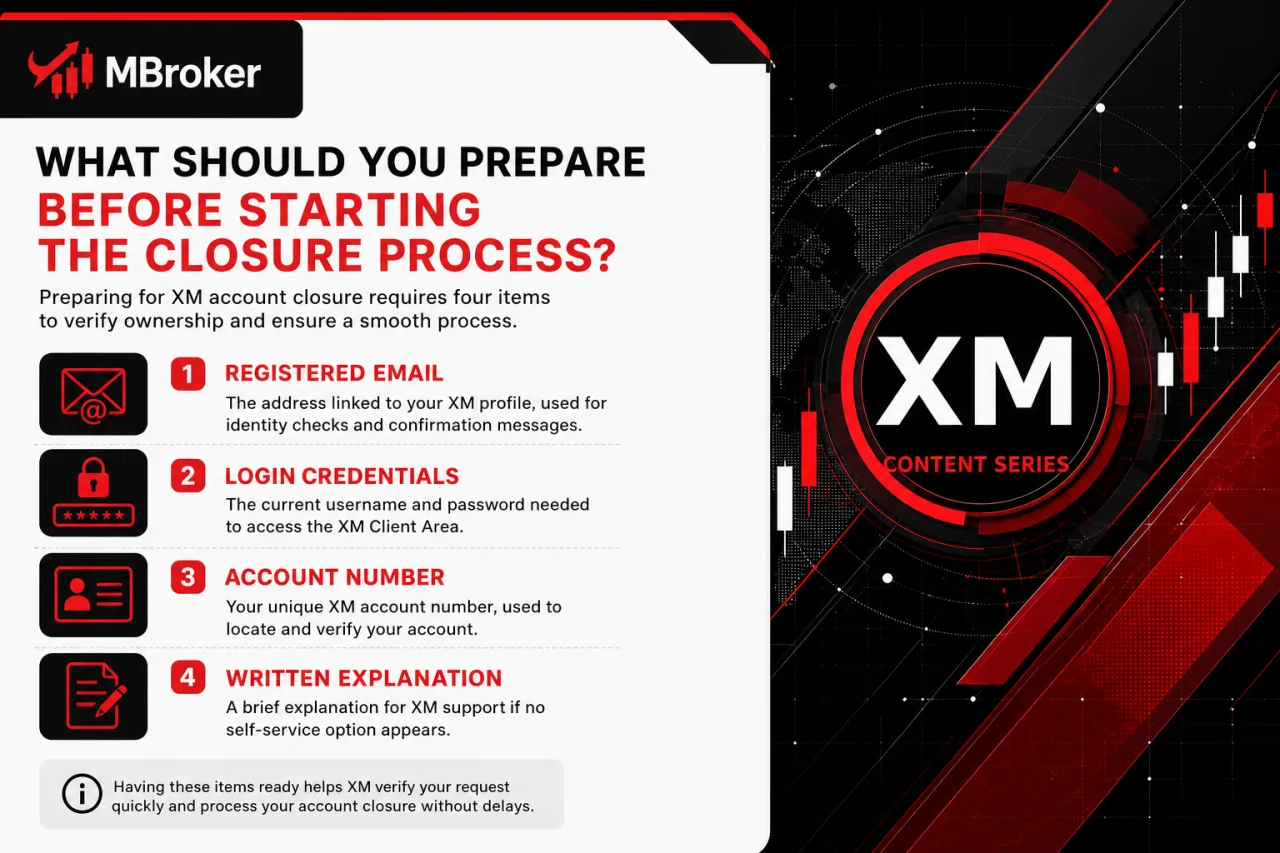 MBroker

WHAT SHOULD YOU PREPARE BEFORE STARTING THE CLOSURE PROCESS?

Preparing for XM account closure requires four items to verify ownership and ensure a smooth process.

1 REGISTERED EMAIL
The address linked to your XM profile, used for identity checks and confirmation messages.

2 LOGIN CREDENTIALS
The current username and password needed to access the XM Client Area.

3 ACCOUNT NUMBER
Your unique XM account number, used to locate and verify your account.

4 WRITTEN EXPLANATION
A brief explanation for XM support if no self-service option appears.

Having these items ready helps XM verify your request quickly and process your account closure without delays.

XM
CONTENT SERIES